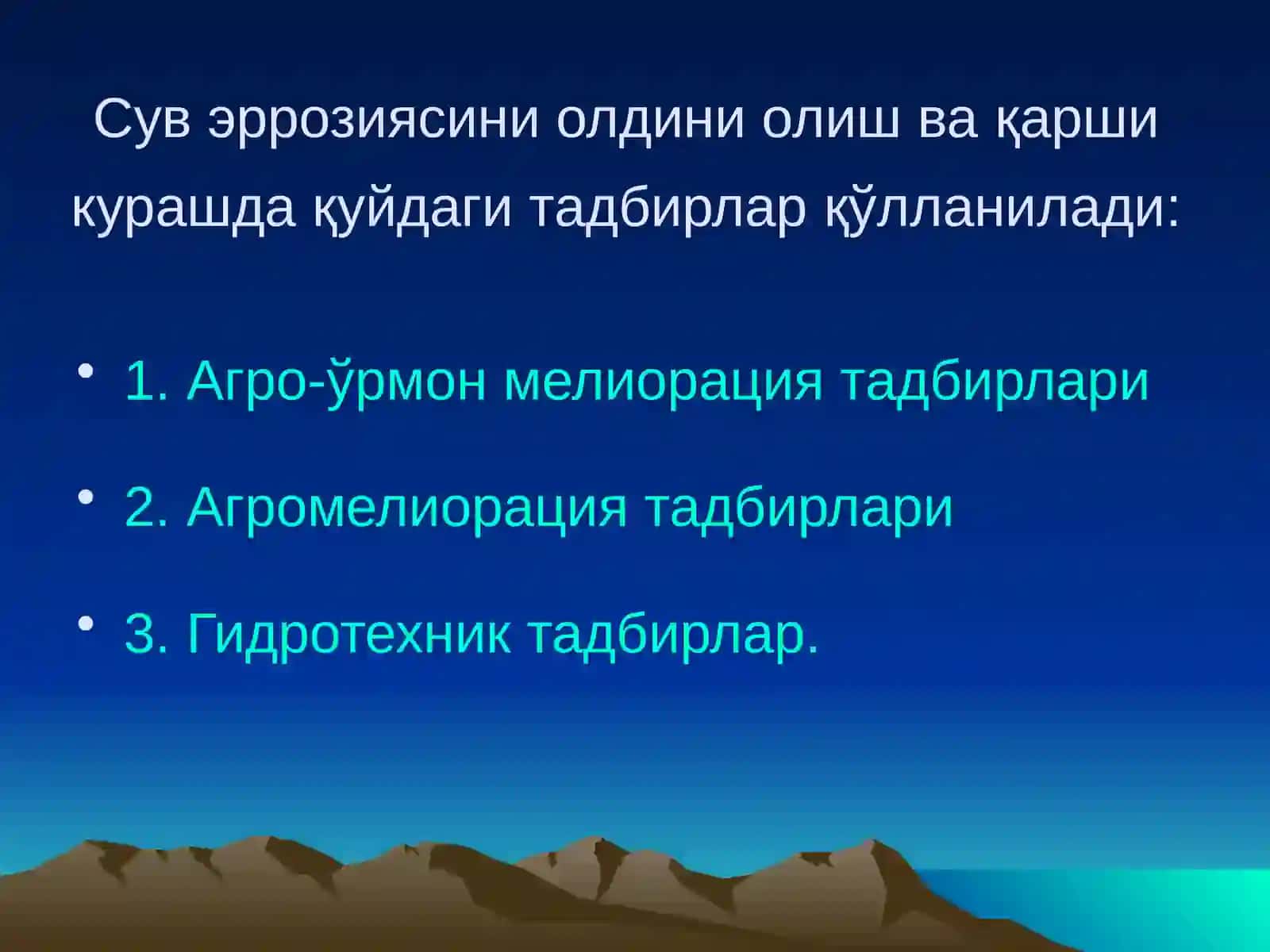 Сув эррозиясини олдини олиш ва қарши курашда қуйдаги тадбирлар қўлланилади:

• 1. Агро-ўрмон мелиорация тадбирлари

• 2. Агромелиорация тадбирлари

• 3. Гидротехник тадбирлар.